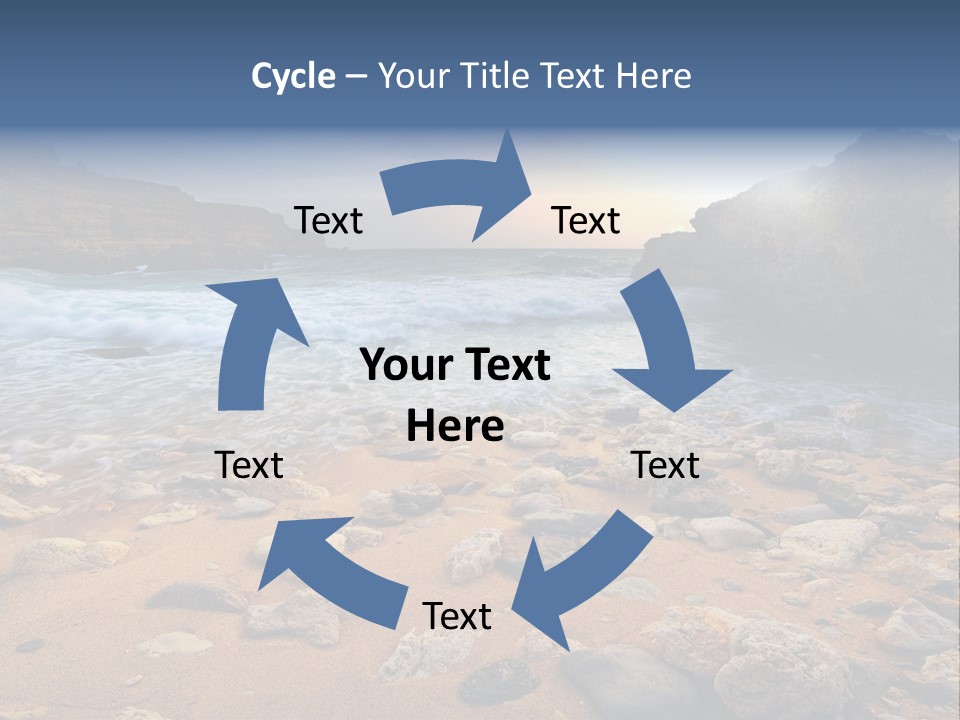 Cycle – Your Title Text Here

Text

Text

Your Text Here

Text

Text

Text